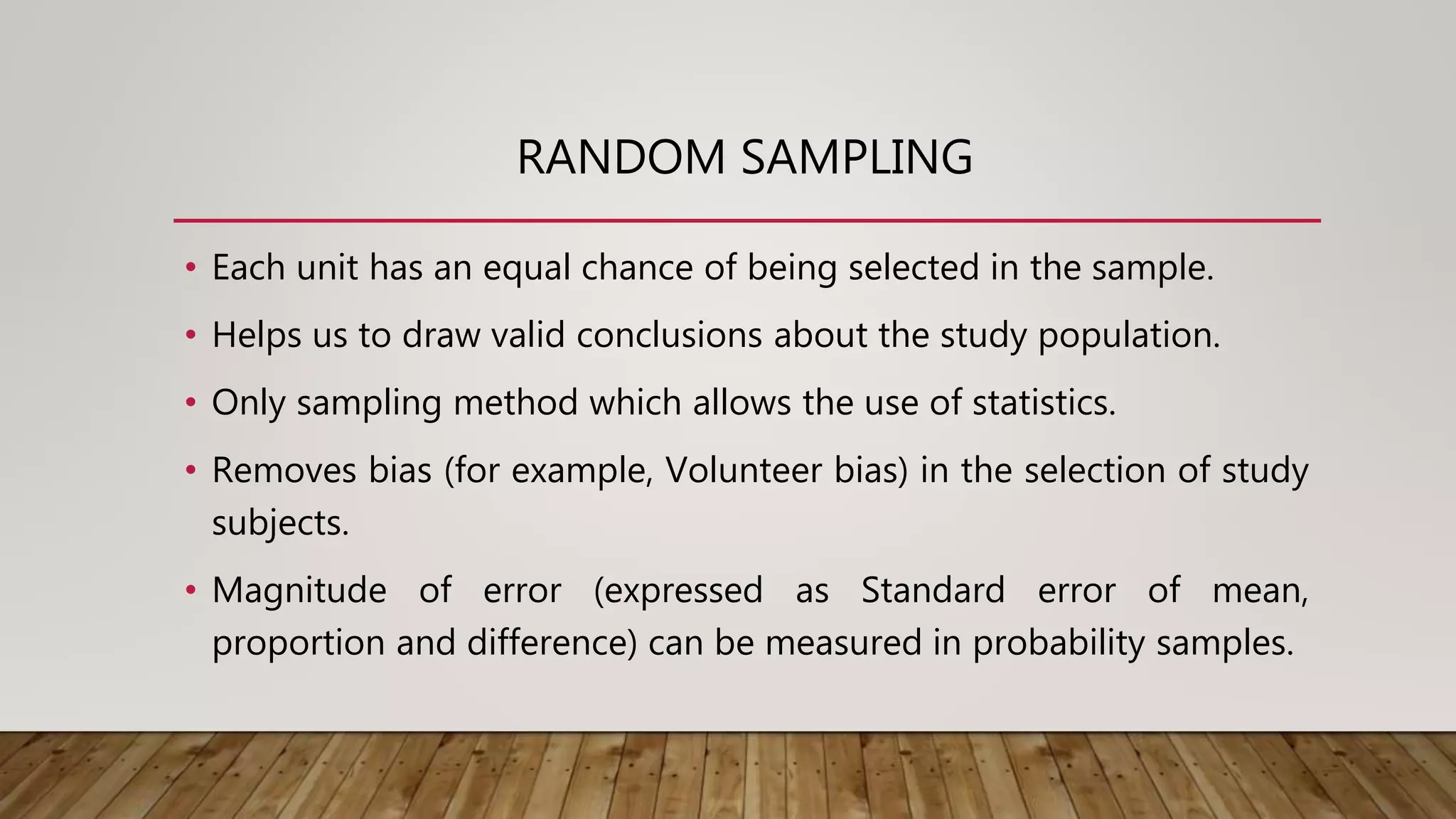 RANDOM SAMPLING

• Each unit has an equal chance of being selected in the sample.

• Helps us to draw valid conclusions about the study population.

• Only sampling method which allows the use of statistics.

• Removes bias (for example, Volunteer bias) in the selection of study subjects.

• Magnitude of error (expressed as Standard error of mean, proportion and difference) can be measured in probability samples.